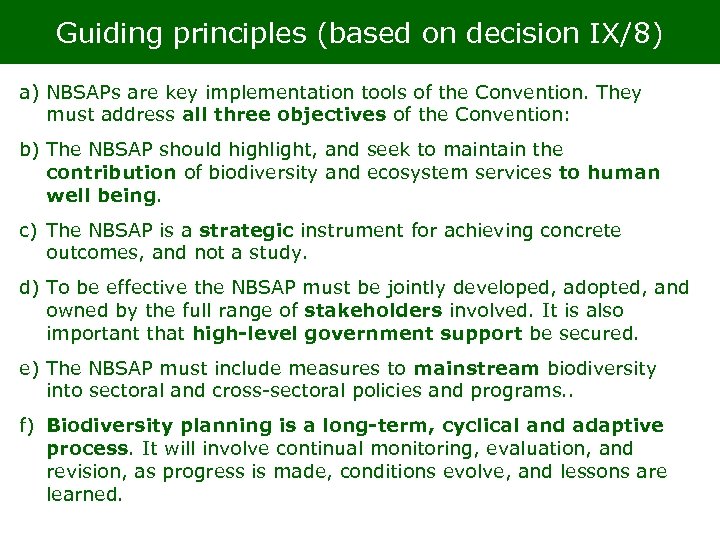 Guiding principles (based on decision IX/8)

a) NBSAPs are key implementation tools of the Convention. They must address all three objectives of the Convention:

b) The NBSAP should highlight, and seek to maintain the contribution of biodiversity and ecosystem services to human well being.

c) The NBSAP is a strategic instrument for achieving concrete outcomes, and not a study.

d) To be effective the NBSAP must be jointly developed, adopted, and owned by the full range of stakeholders involved. It is also important that high-level government support be secured.

e) The NBSAP must include measures to mainstream biodiversity into sectoral and cross-sectoral policies and programs..

f) Biodiversity planning is a long-term, cyclical and adaptive process. It will involve continual monitoring, evaluation, and revision, as progress is made, conditions evolve, and lessons are learned.